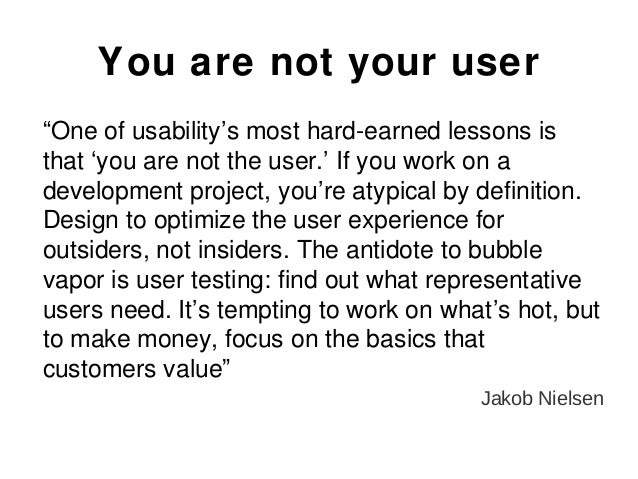 You are not your user

“One of usability’s most hard-earned lessons is that ‘you are not the user.’ If you work on a development project, you’re atypical by definition. Design to optimize the user experience for outsiders, not insiders. The antidote to bubble vapor is user testing: find out what representative users need. It’s tempting to work on what’s hot, but to make money, focus on the basics that customers value”

Jakob Nielsen